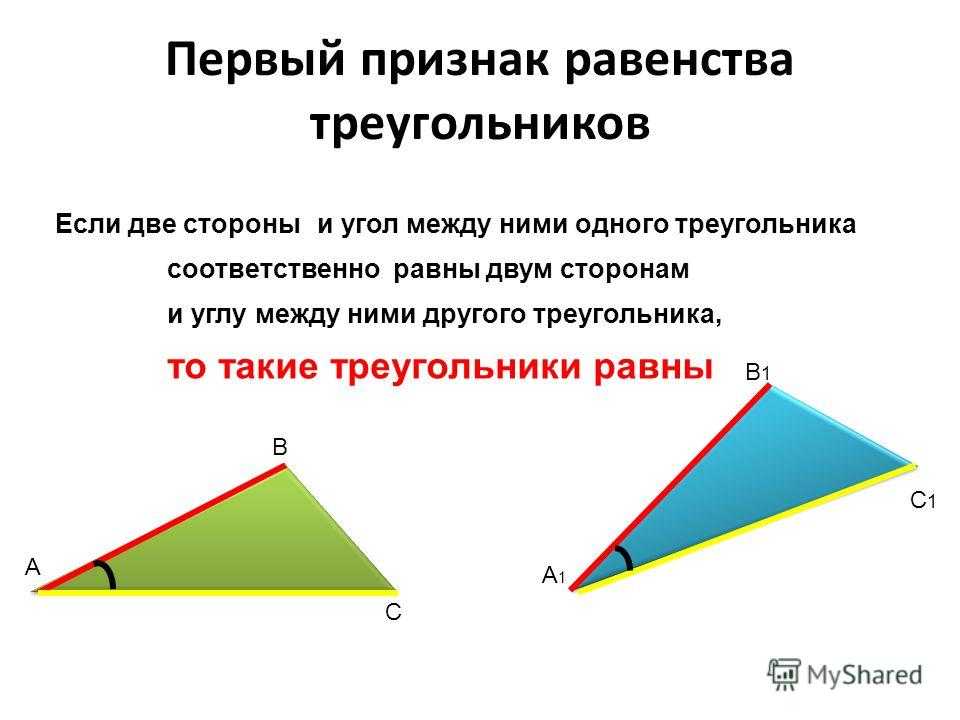 Первый признак равенства треугольников

Если две стороны и угол между ними одного треугольника соответственно равны двум сторонам и углу между ними другого треугольника,

то такие треугольники равны

B

A

C

$B_1$

$C_1$

$A_1$

MyShared